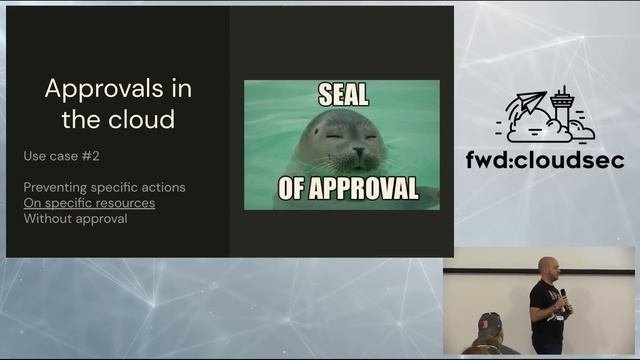 Approvals in the cloud

Use case #2

Preventing specific actions
On specific resources
Without approval

SEAL
OF APPROVAL

fwd:cloudsec